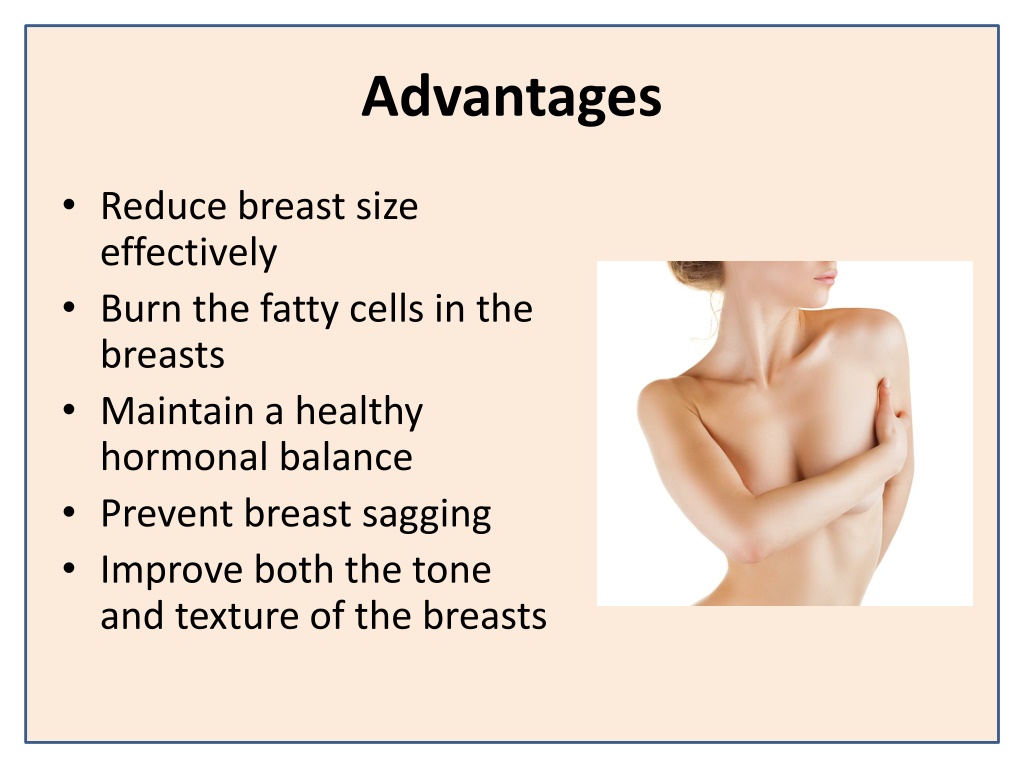 Advantages

• Reduce breast size effectively
• Burn the fatty cells in the breasts
• Maintain a healthy hormonal balance
• Prevent breast sagging
• Improve both the tone and texture of the breasts